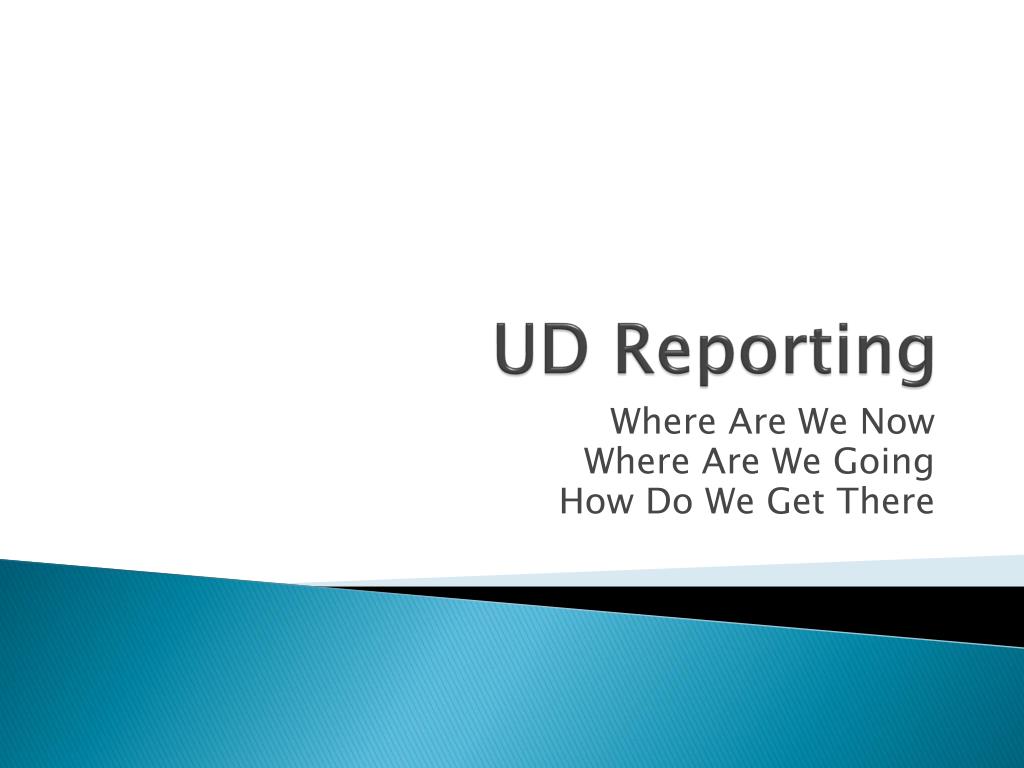 UD Reporting

Where Are We Now
Where Are We Going
How Do We Get There